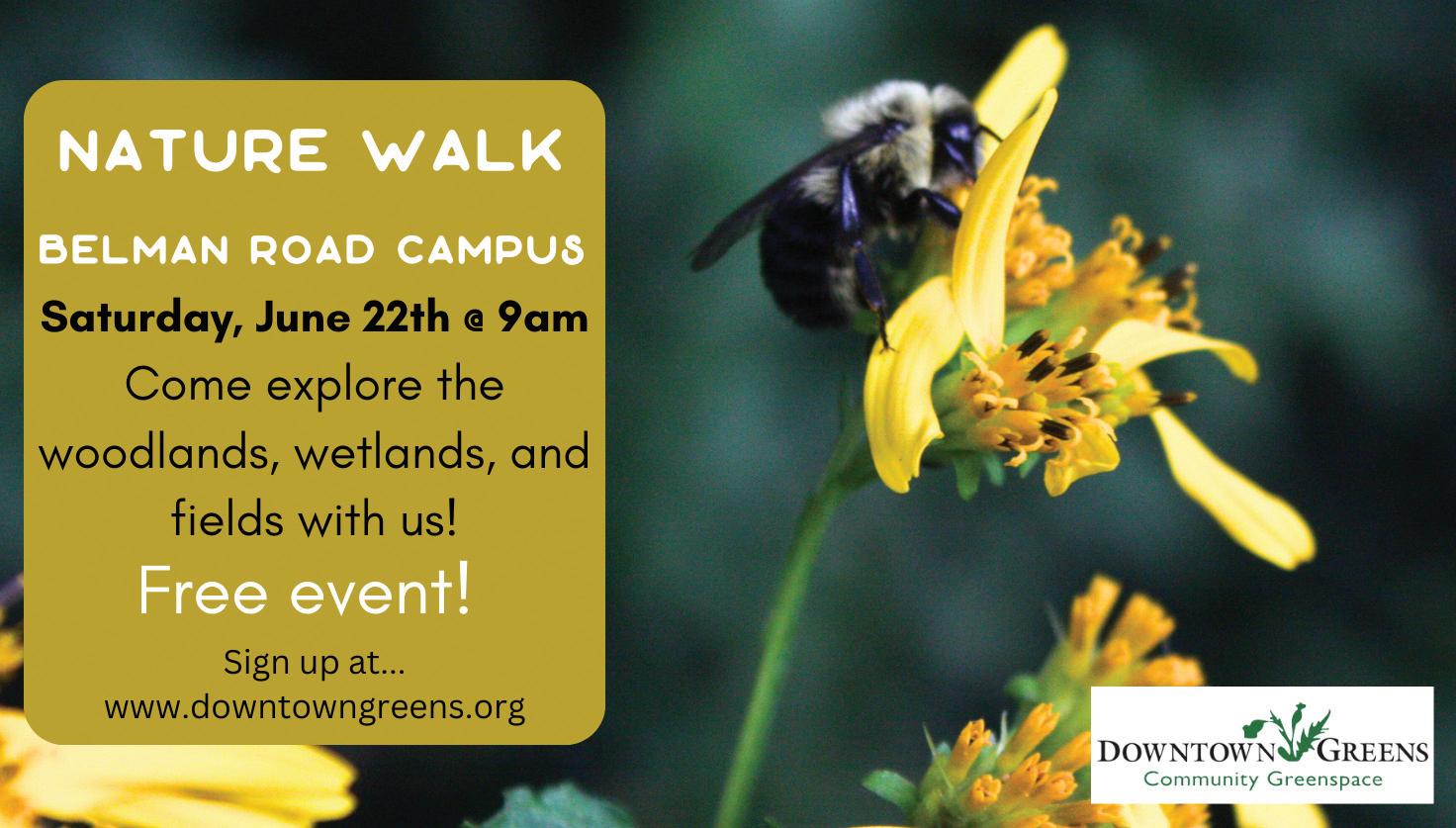 NATURE WALK

BELMAN ROAD CAMPUS

Saturday, June 22th @ 9am

Come explore the woodlands, wetlands, and fields with us!

Free event!

Sign up at...
www.downtowngreens.org

DOWNTOWN GREENS
Community Greenspace